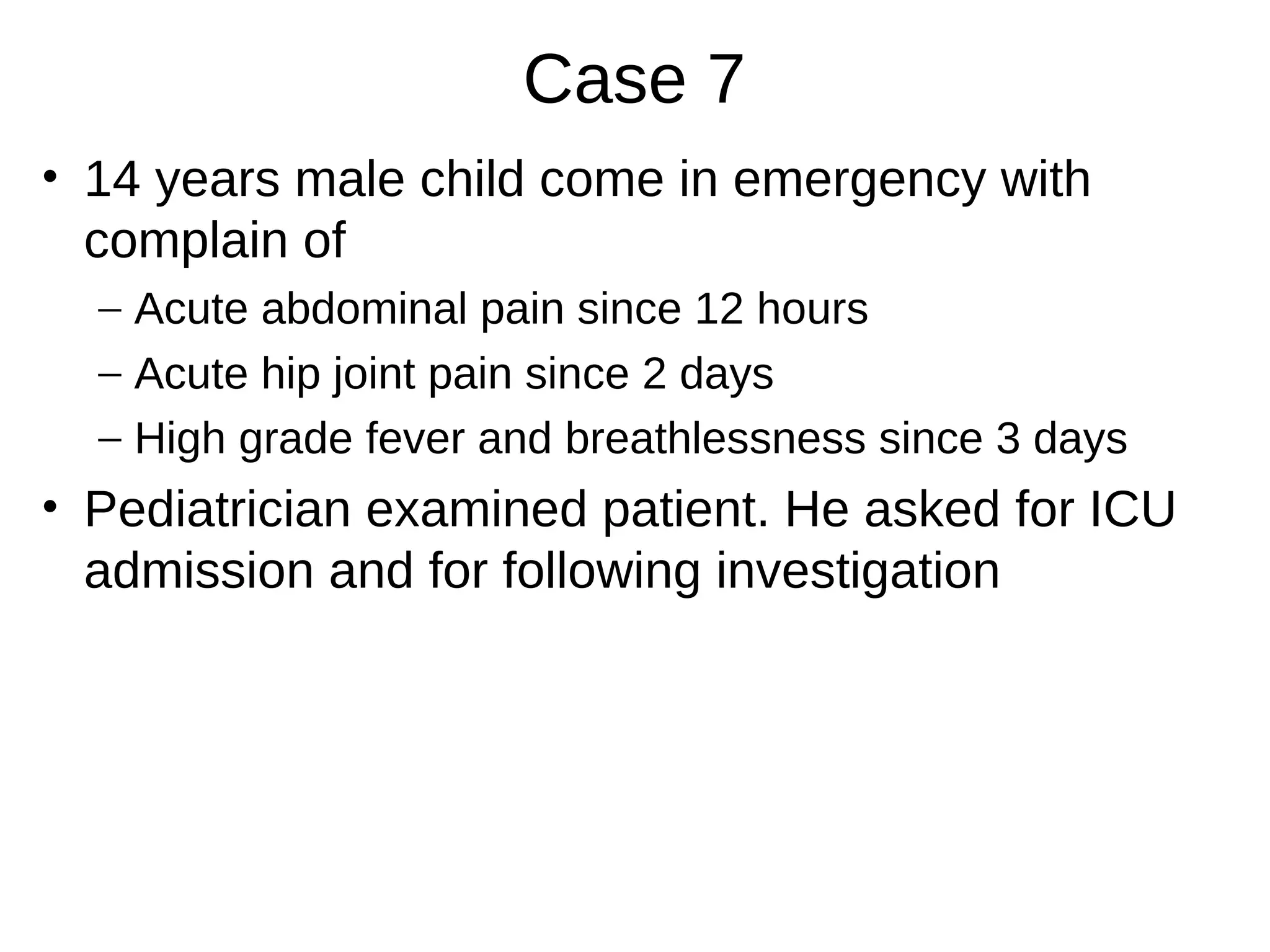 Case 7

• 14 years male child come in emergency with complain of
  – Acute abdominal pain since 12 hours
  – Acute hip joint pain since 2 days
  – High grade fever and breathlessness since 3 days
• Pediatrician examined patient. He asked for ICU admission and for following investigation